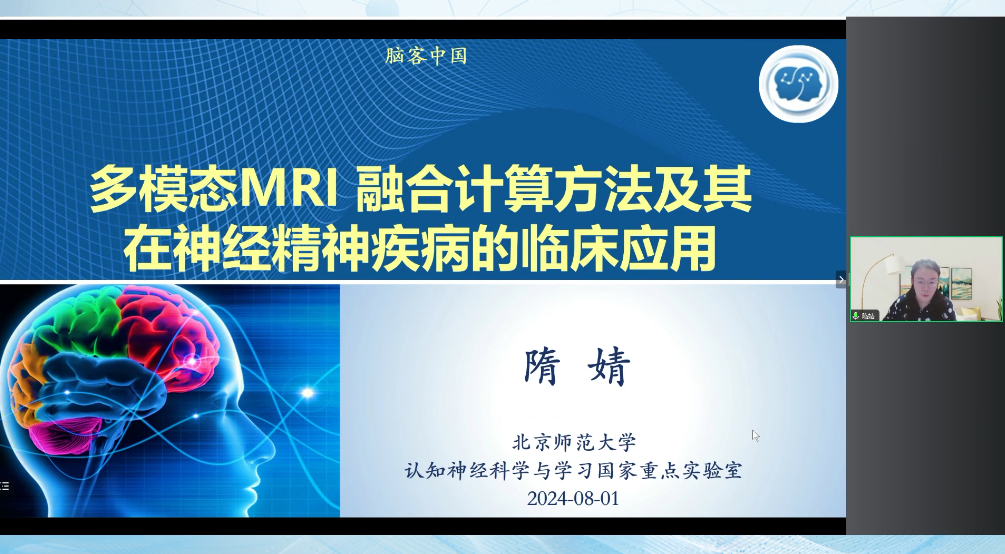 脑客中国

多模态MRI 融合计算方法及其在神经精神疾病的临床应用

隋 婧

北京师范大学
认知神经科学与学习国家重点实验室
2024-08-01